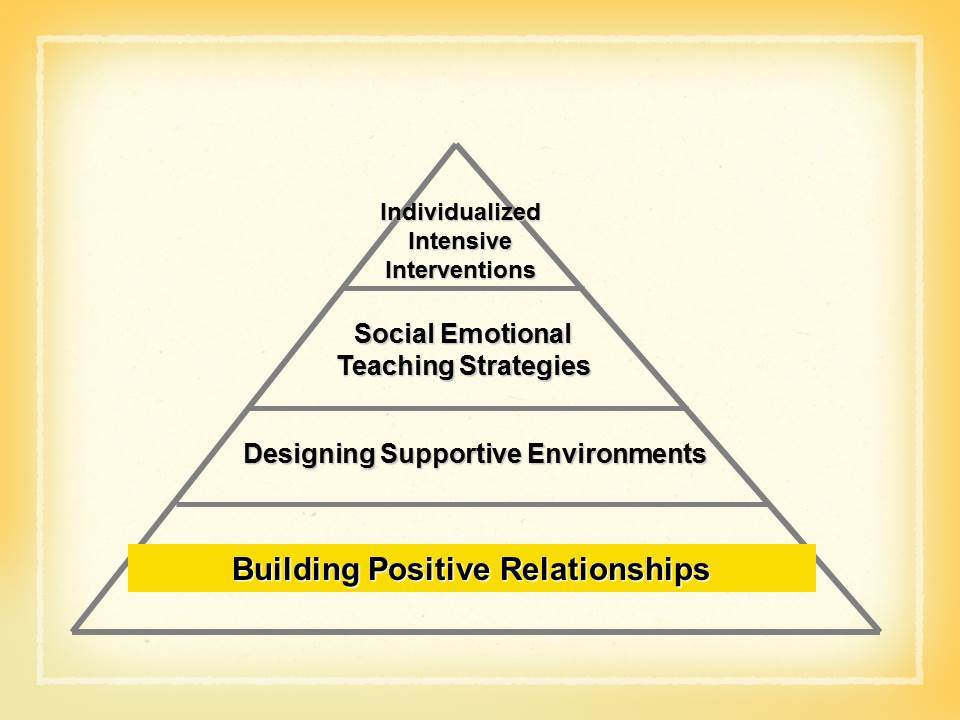 Individualized Intensive Interventions

Social Emotional Teaching Strategies

Designing Supportive Environments

Building Positive Relationships